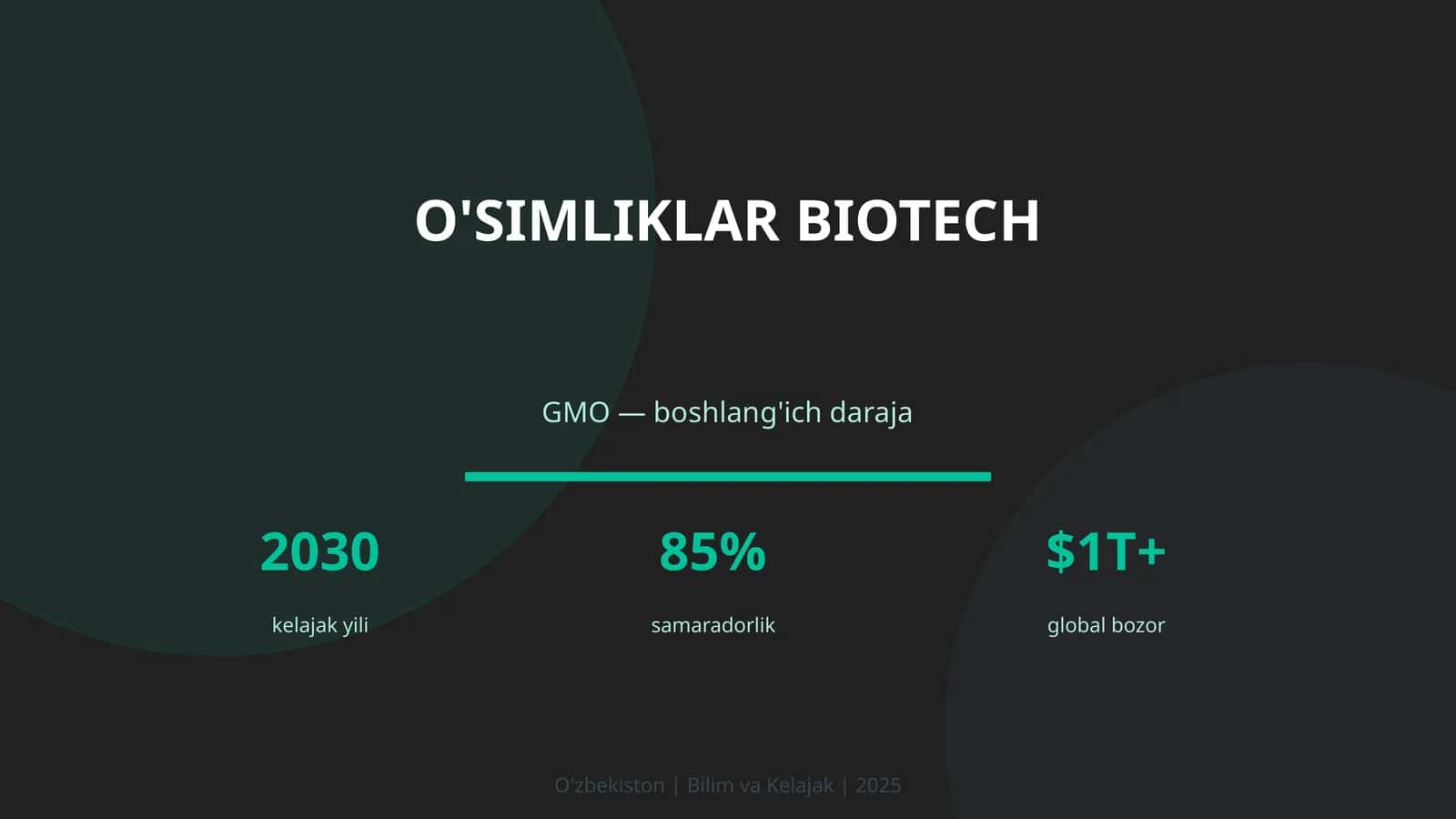 O'SIMLIKLAR BIOTECH

GMO — boshlang'ich daraja

2030

kelajak yili

85%

samaradorlik

$1T+

global bozor

O'zbekiston | Bilim va Kelajak | 2025